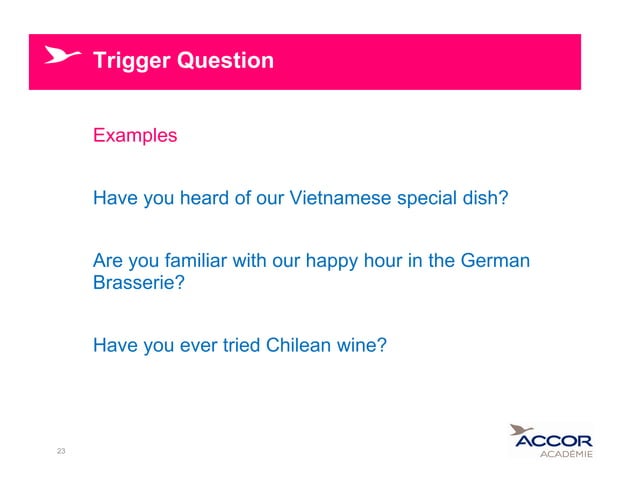 Trigger Question

Examples

Have you heard of our Vietnamese special dish?

Are you familiar with our happy hour in the German Brasserie?

Have you ever tried Chilean wine?

23

ACCOR
ACADÉMIE